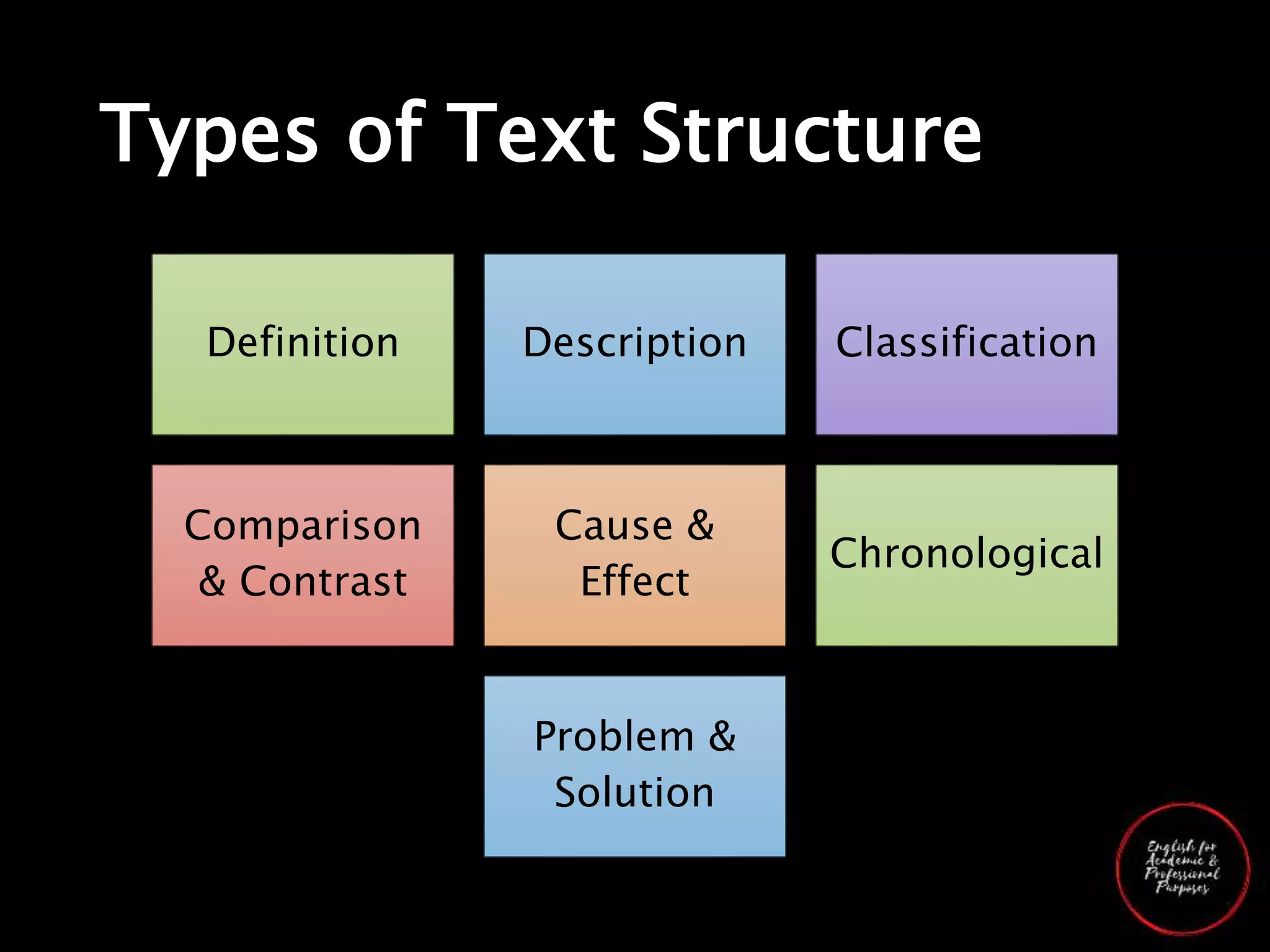 Types of Text Structure

Definition

Description

Classification

Comparison & Contrast

Cause & Effect

Chronological

Problem & Solution

English for Academic & Professional Purposes